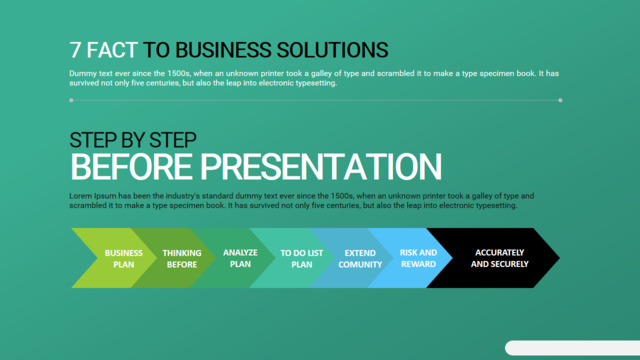 7 FACT TO BUSINESS SOLUTIONS

Dummy text ever since the 1500s, when an unknown printer took a galley of type and scrambled it to make a type specimen book. It has survived not only five centuries, but also the leap into electronic typesetting.

STEP BY STEP
BEFORE PRESENTATION

Lorem Ipsum has been the industry's standard dummy text ever since the 1500s, when an unknown printer took a galley of type and scrambled it to make a type specimen book. It has survived not only five centuries, but also the leap into electronic typesetting.

BUSINESS PLAN

THINKING BEFORE

ANALYZE PLAN

TO DO LIST PLAN

EXTEND COMUNITY

RISK AND REWARD

ACCURATELY AND SECURELY